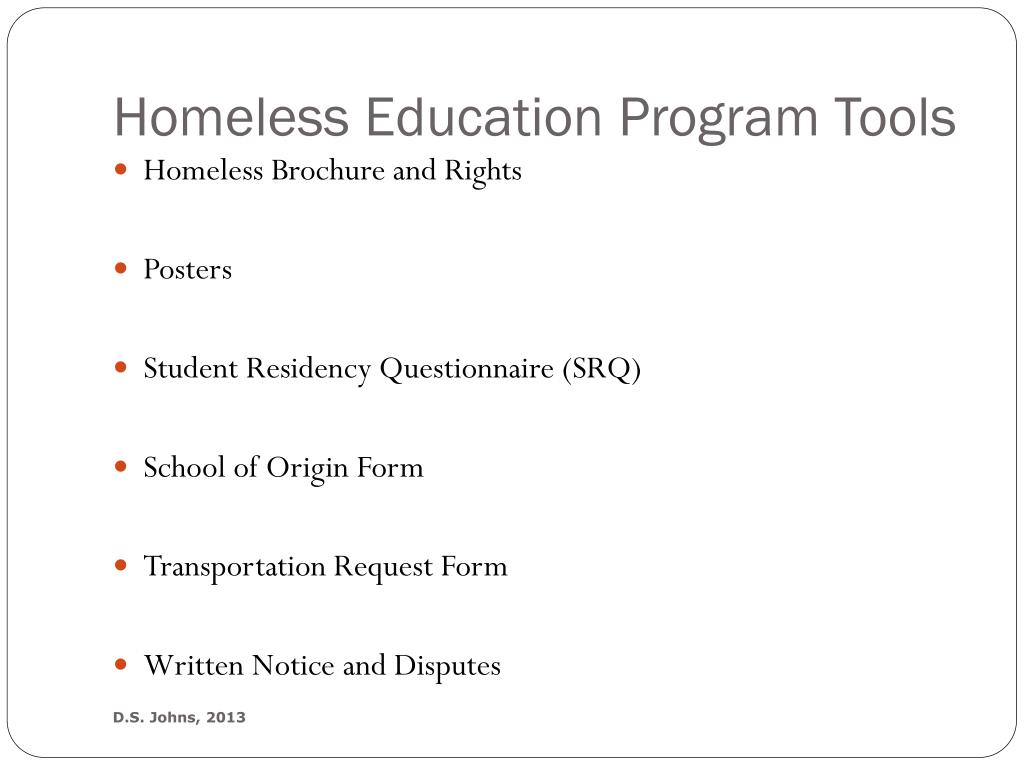 Homeless Education Program Tools

- Homeless Brochure and Rights
- Posters
- Student Residency Questionnaire (SRQ)
- School of Origin Form
- Transportation Request Form
- Written Notice and Disputes

D.S. Johns, 2013